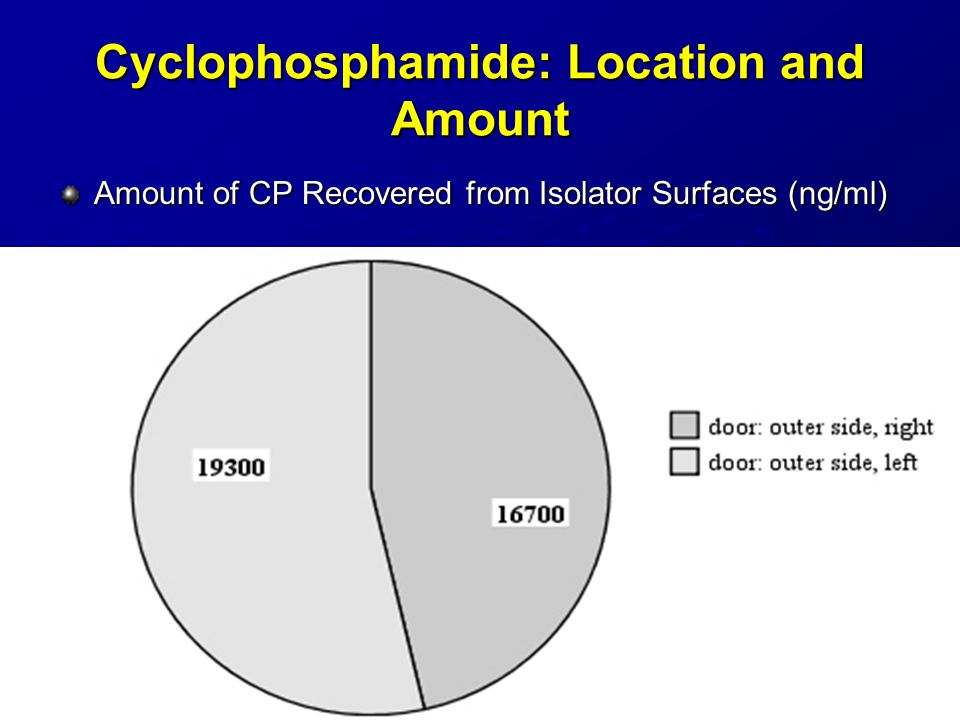 Cyclophosphamide: Location and Amount

Amount of CP Recovered from Isolator Surfaces (ng/ml)

19300

16700

door: outer side, right
door: outer side, left